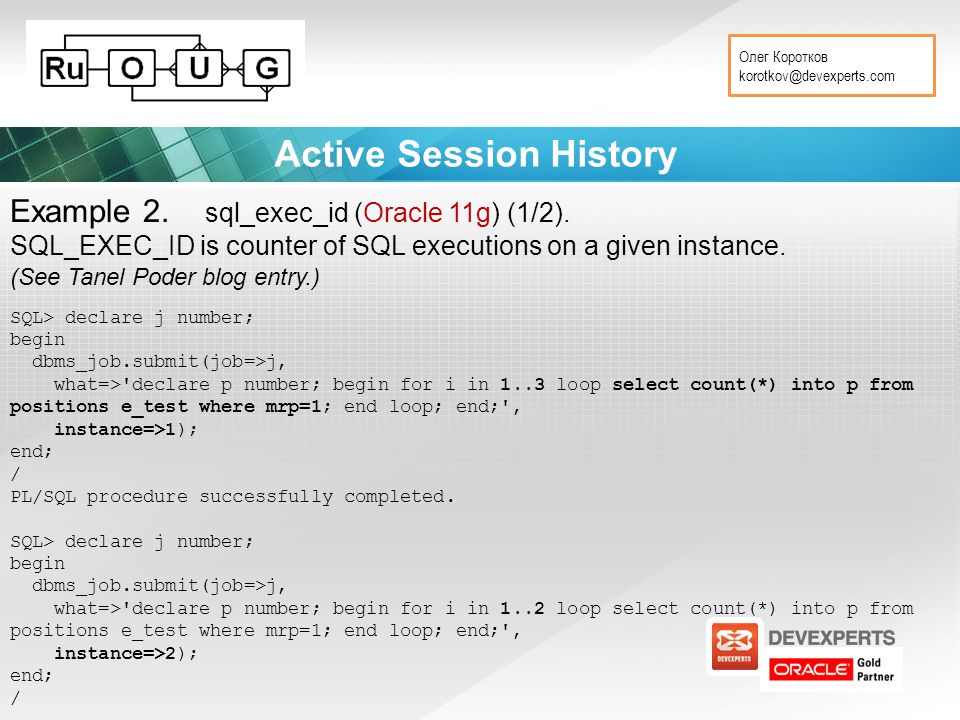 Ru O U G

Олег Коротков
korotkov@devexperts.com

Active Session History

Example 2. sql_exec_id (Oracle 11g) (1/2).
SQL_EXEC_ID is counter of SQL executions on a given instance.
(See Tanel Poder blog entry.)

SQL> declare j number;
begin
  dbms_job.submit(job=>j,
    what=>'declare p number; begin for i in 1..3 loop select count(*) into p from positions e_test where mrp=1; end loop; end;',
    instance=>1);
end;
/
PL/SQL procedure successfully completed.

SQL> declare j number;
begin
  dbms_job.submit(job=>j,
    what=>'declare p number; begin for i in 1..2 loop select count(*) into p from positions e_test where mrp=1; end loop; end;',
    instance=>2);
end;
/

DEVEXPERTS
DEVEXPERTS
ORACLE Gold Partner